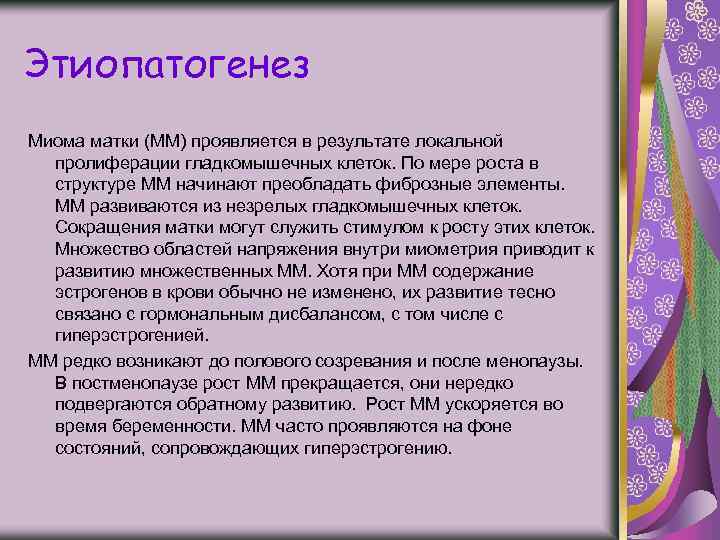 Этиопатогенез

Миома матки (ММ) проявляется в результате локальной пролиферации гладкомышечных клеток. По мере роста в структуре ММ начинают преобладать фиброзные элементы. ММ развиваются из незрелых гладкомышечных клеток. Сокращения матки могут служить стимулом к росту этих клеток. Множество областей напряжения внутри миометрия приводит к развитию множественных ММ. Хотя при ММ содержание эстрогенов в крови обычно не изменено, их развитие тесно связано с гормональным дисбалансом, с том числе с гиперэстрогенией.

ММ редко возникают до полового созревания и после менопаузы. В постменопаузе рост ММ прекращается, они нередко подвергаются обратному развитию. Рост ММ ускоряется во время беременности. ММ часто проявляются на фоне состояний, сопровождающих гиперэстрогению.